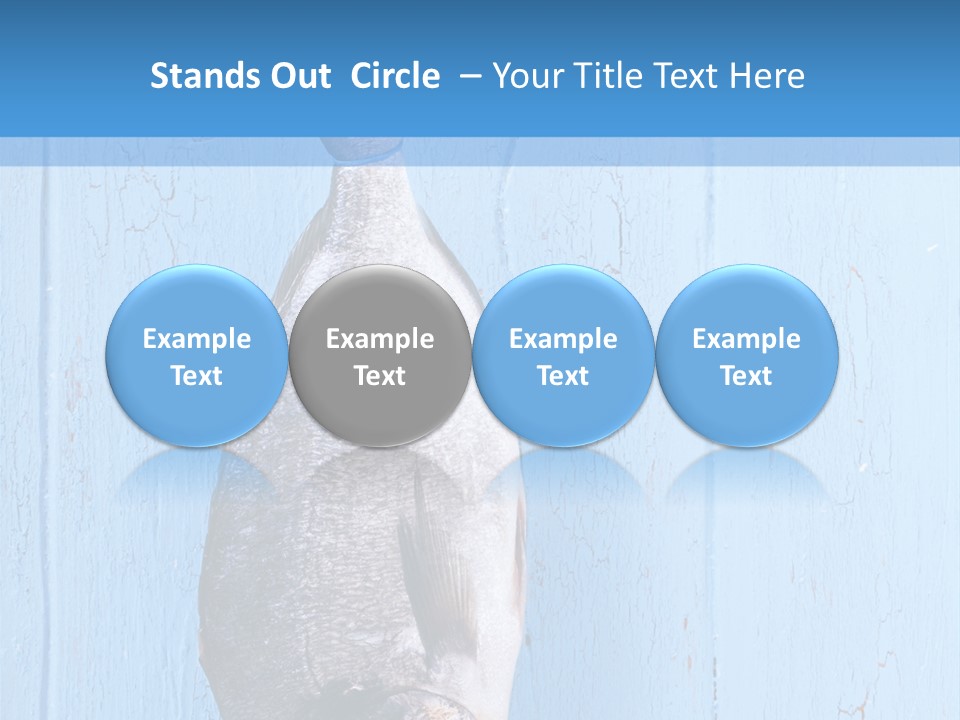 Stands Out Circle – Your Title Text Here

Example Text

Example Text

Example Text

Example Text